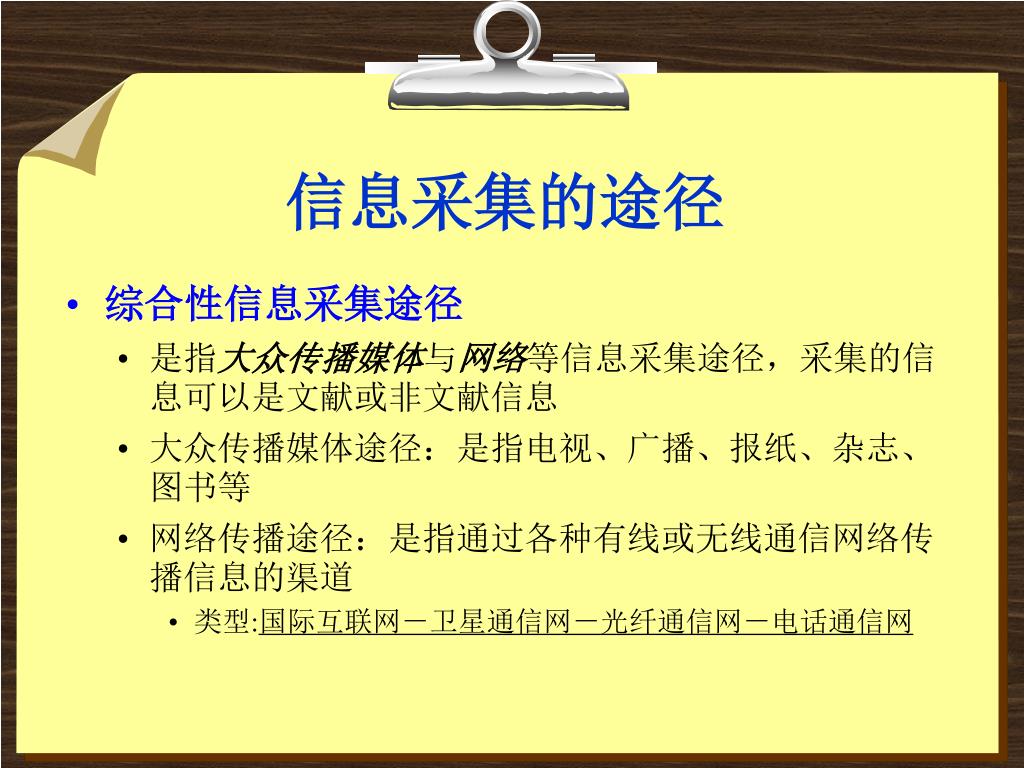 信息采集的途径

• 综合性信息采集途径
  • 是指大众传播媒体与网络等信息采集途径，采集的信息可以是文献或非文献信息
  • 大众传播媒体途径：是指电视、广播、报纸、杂志、图书等
  • 网络传播途径：是指通过各种有线或无线通信网络传播信息的渠道
    • 类型:国际互联网－卫星通信网－光纤通信网－电话通信网